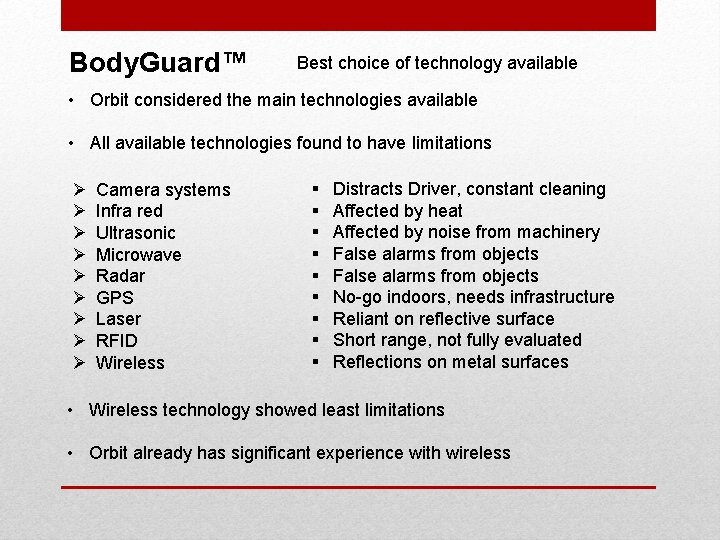 BodyGuard™ Best choice of technology available

• Orbit considered the main technologies available

• All available technologies found to have limitations

➢ Camera systems
➢ Infra red
➢ Ultrasonic
➢ Microwave
➢ Radar
➢ GPS
➢ Laser
➢ RFID
➢ Wireless

▪ Distracts Driver, constant cleaning
▪ Affected by heat
▪ Affected by noise from machinery
▪ False alarms from objects
▪ False alarms from objects
▪ No-go indoors, needs infrastructure
▪ Reliant on reflective surface
▪ Short range, not fully evaluated
▪ Reflections on metal surfaces

• Wireless technology showed least limitations

• Orbit already has significant experience with wireless